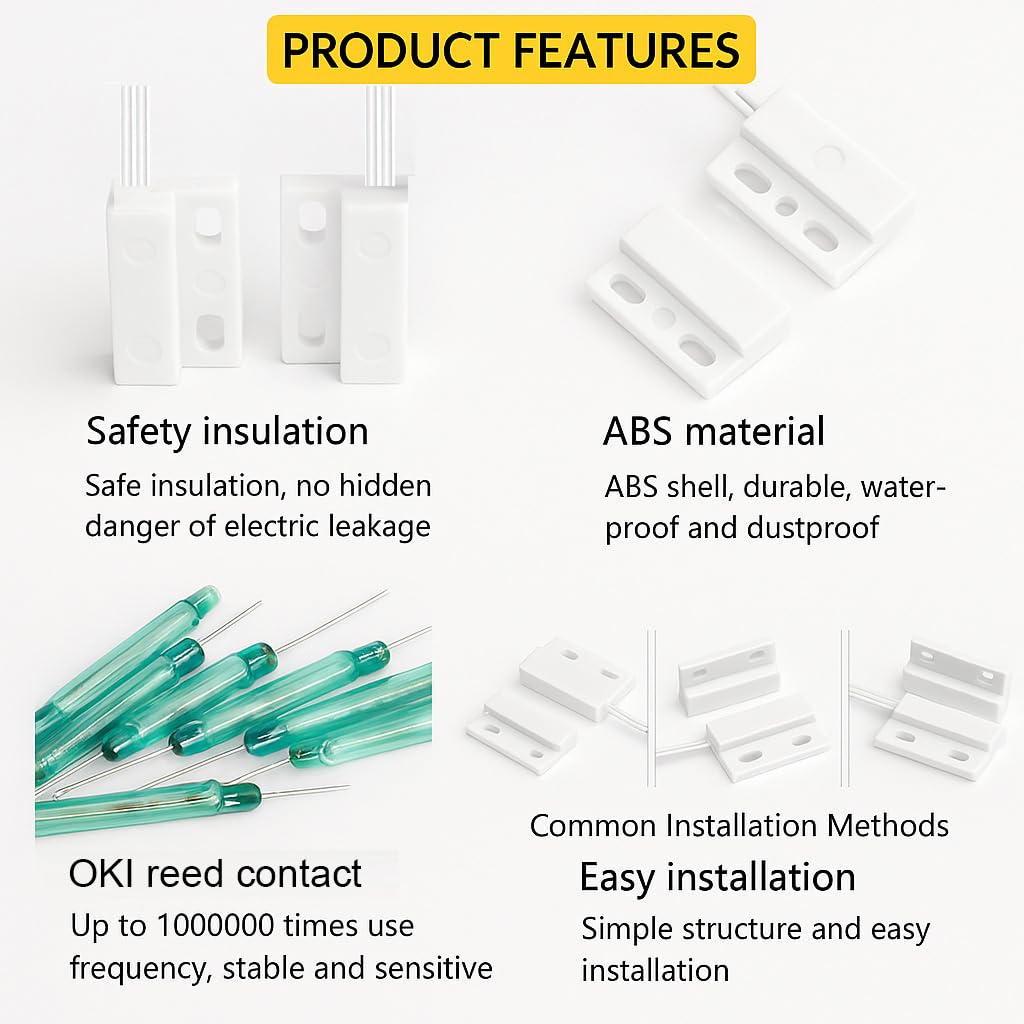 PRODUCT FEATURES

Safety insulation
Safe insulation, no hidden danger of electric leakage

ABS material
ABS shell, durable, waterproof and dustproof

OKI reed contact
Up to 1000000 times use frequency, stable and sensitive

Common Installation Methods
Easy installation
Simple structure and easy installation